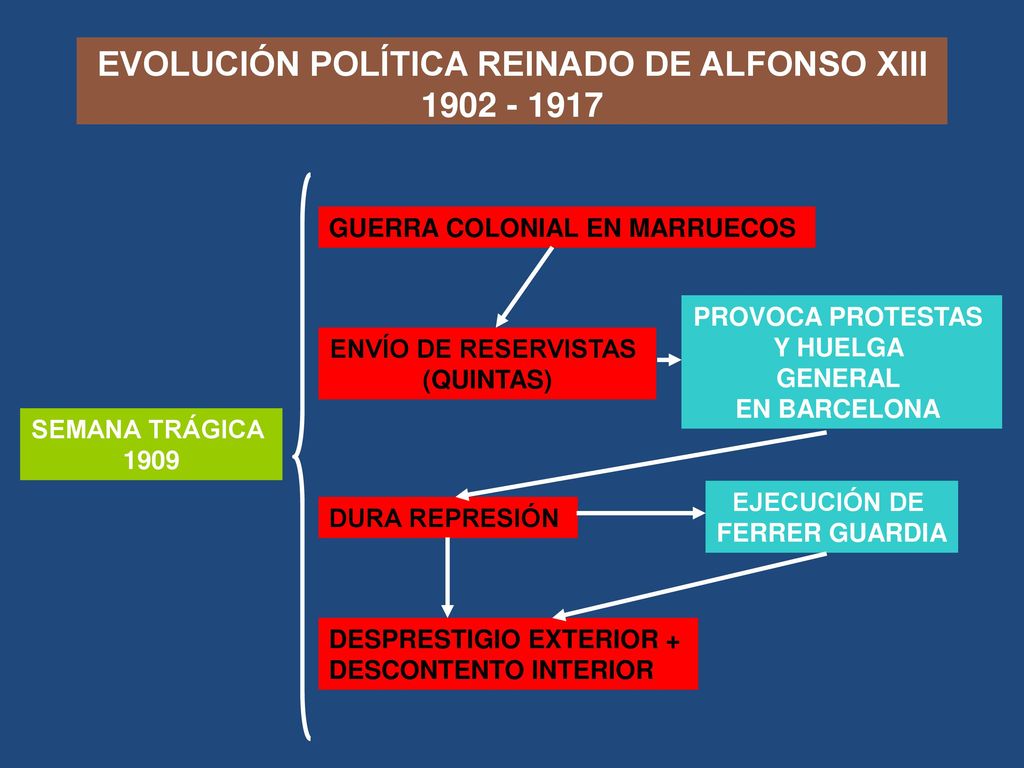 EVOLUCIÓN POLÍTICA REINADO DE ALFONSO XIII
1902 - 1917

SEMANA TRÁGICA
1909

GUERRA COLONIAL EN MARRUECOS

ENVÍO DE RESERVISTAS (QUINTAS)

PROVOCA PROTESTAS Y HUELGA GENERAL EN BARCELONA

DURA REPRESIÓN

EJECUCIÓN DE FERRER GUARDIA

DESPRESTIGIO EXTERIOR + DESCONTENTO INTERIOR